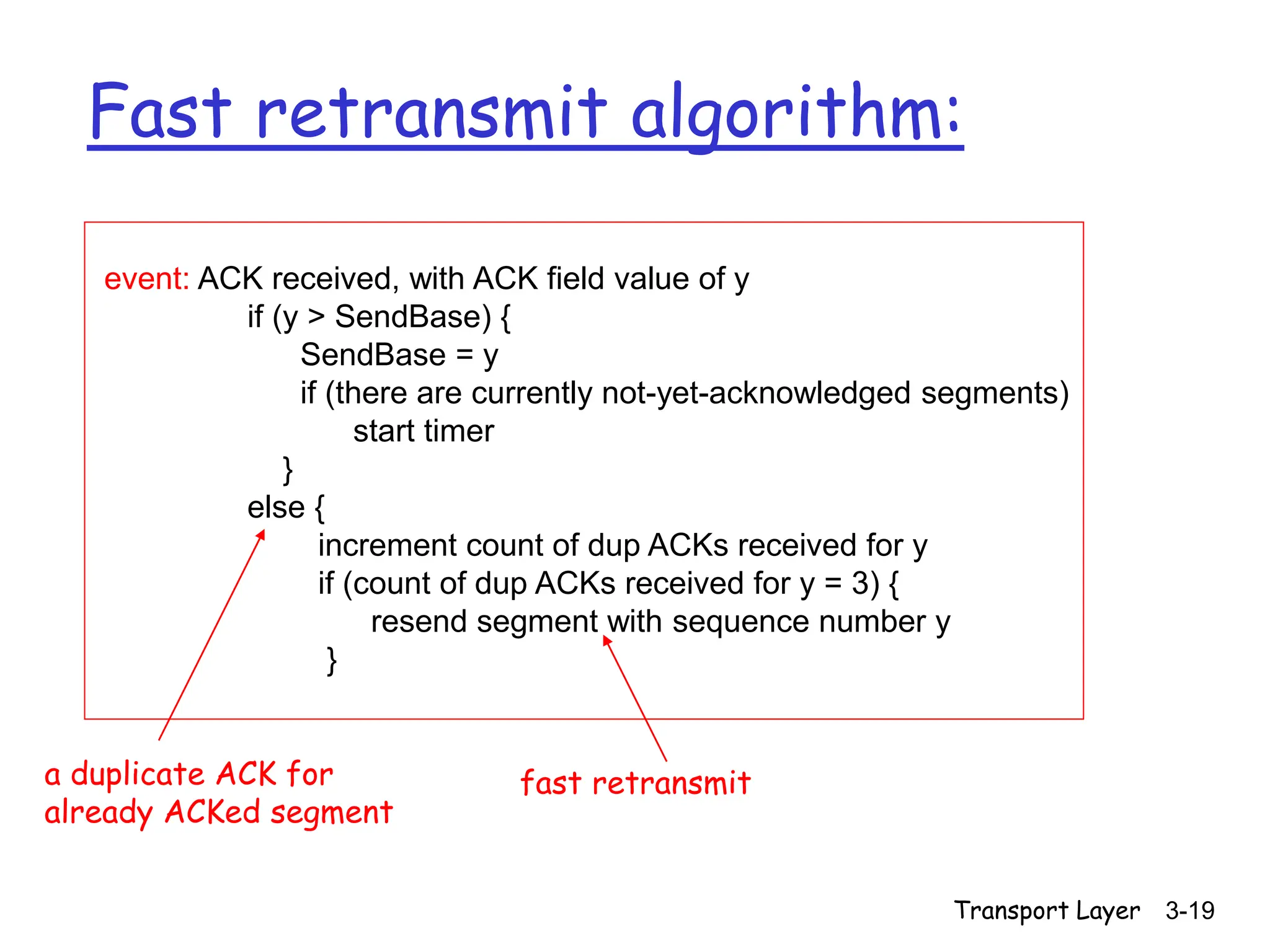 Fast retransmit algorithm:

event: ACK received, with ACK field value of y
if (y > SendBase) {
SendBase = y
if (there are currently not-yet-acknowledged segments)
start timer
}
else {
increment count of dup ACKs received for y
if (count of dup ACKs received for y = 3) {
resend segment with sequence number y
}

a duplicate ACK for already ACKed segment

fast retransmit

Transport Layer 3-19